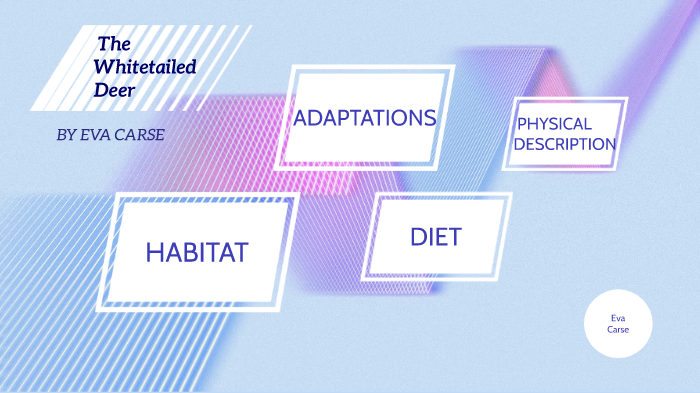 The Whitetailed Deer

BY EVA CARSE

ADAPTATIONS

PHYSICAL DESCRIPTION

HABITAT

DIET

Eva Carse